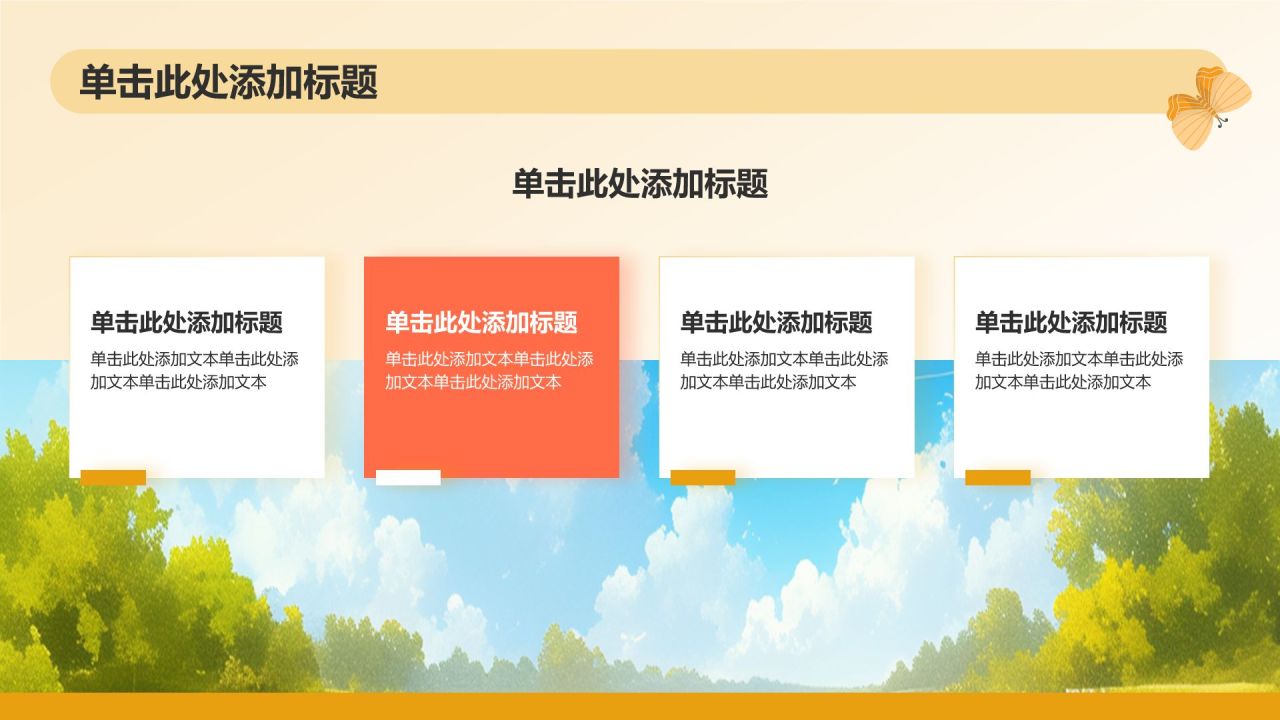 单击此处添加标题

单击此处添加标题

单击此处添加标题
单击此处添加文本单击此处添加文本单击此处添加文本

单击此处添加标题
单击此处添加文本单击此处添加文本单击此处添加文本

单击此处添加标题
单击此处添加文本单击此处添加文本单击此处添加文本

单击此处添加标题
单击此处添加文本单击此处添加文本单击此处添加文本